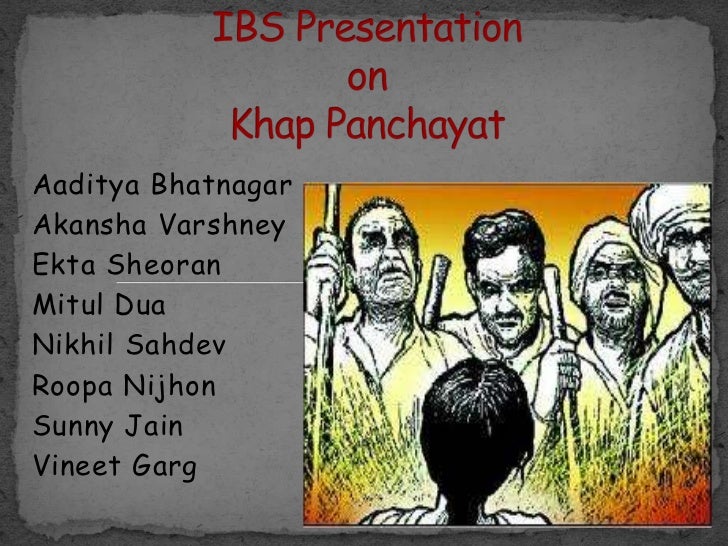 IBS Presentation
on
Khap Panchayat

Aaditya Bhatnagar
Akansha Varshney
Ekta Sheoran
Mitul Dua
Nikhil Sahdev
Roopa Nijhon
Sunny Jain
Vineet Garg